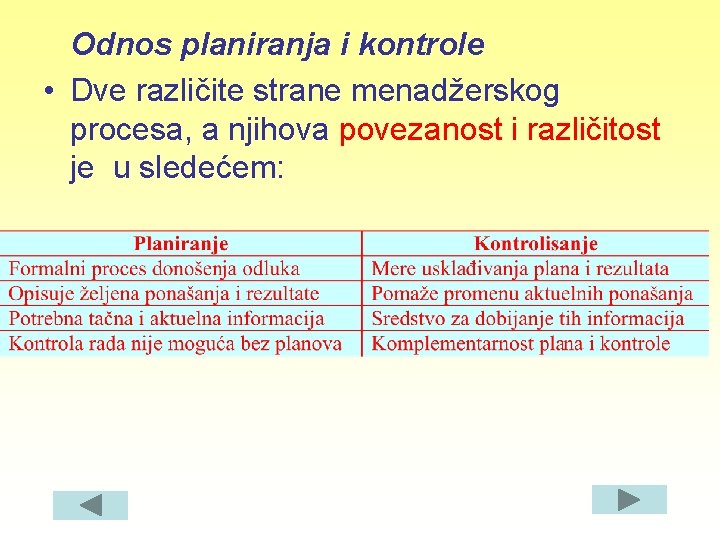 Odnos planiranja i kontrole

• Dve različite strane menadžerskog procesa, a njihova povezanost i različitost je u sledećem:

| Planiranje | Kontrolisanje |
|---|---|
| Formalni proces donošenja odluka | Mere usklađivanja plana i rezultata |
| Opisuje željena ponašanja i rezultate | Pomaže promenu aktuelnih ponašanja |
| Potrebna tačna i aktuelna informacija | Sredstvo za dobijanje tih informacija |
| Kontrola rada nije moguća bez planova | Komplementarnost plana i kontrole |